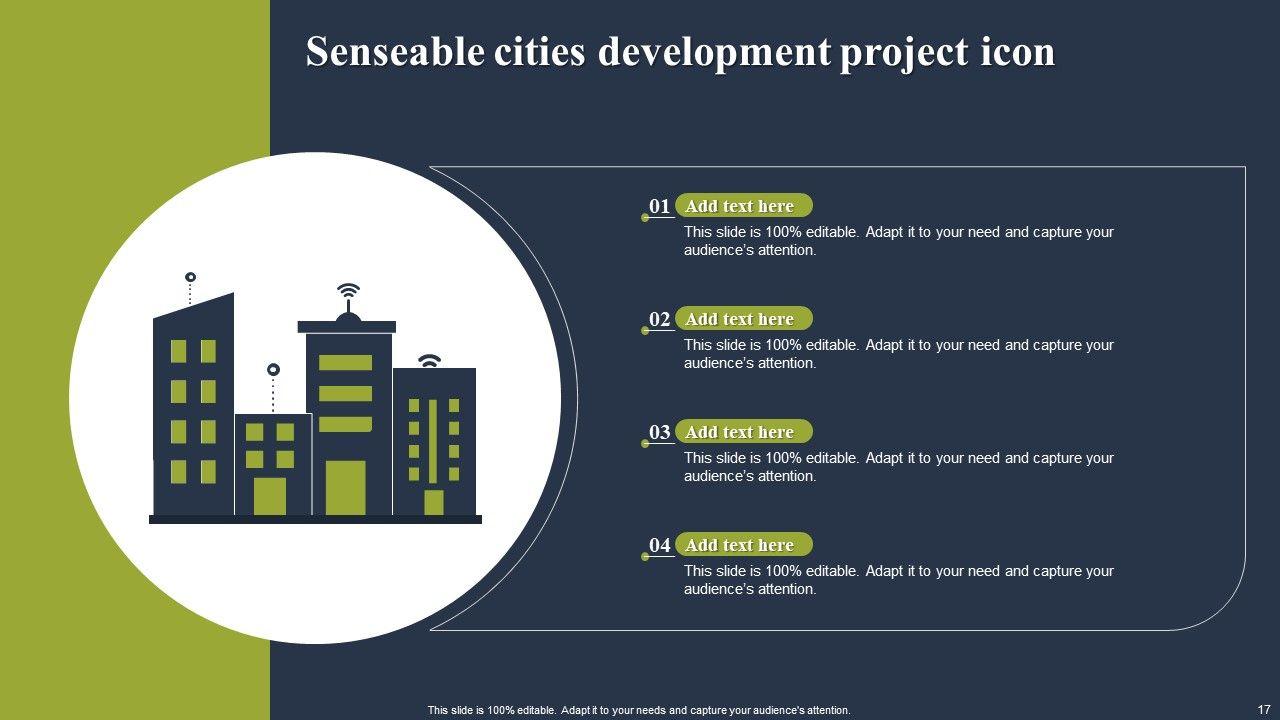 Senseable cities development project icon

01 Add text here
This slide is 100% editable. Adapt it to your need and capture your audience's attention.

02 Add text here
This slide is 100% editable. Adapt it to your need and capture your audience's attention.

03 Add text here
This slide is 100% editable. Adapt it to your need and capture your audience's attention.

04 Add text here
This slide is 100% editable. Adapt it to your need and capture your audience's attention.

This slide is 100% editable. Adapt it to your needs and capture your audience's attention.

17